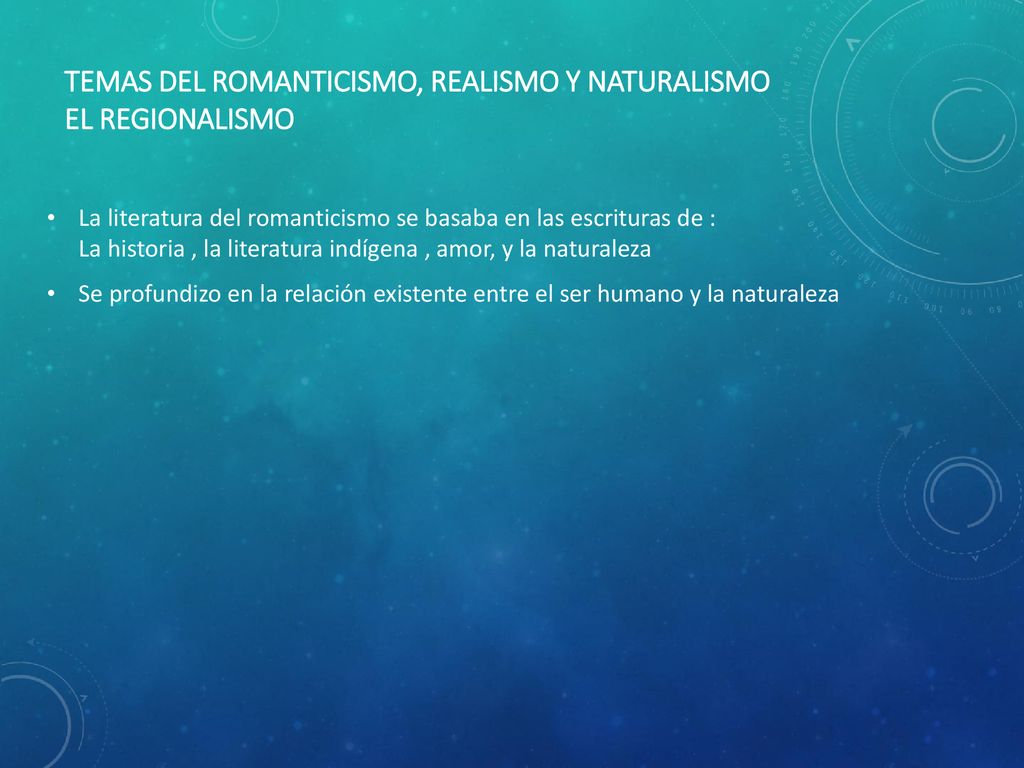 TEMAS DEL ROMANTICISMO, REALISMO Y NATURALISMO
EL REGIONALISMO

• La literatura del romanticismo se basaba en las escrituras de :
La historia , la literatura indígena , amor, y la naturaleza

• Se profundizo en la relación existente entre el ser humano y la naturaleza